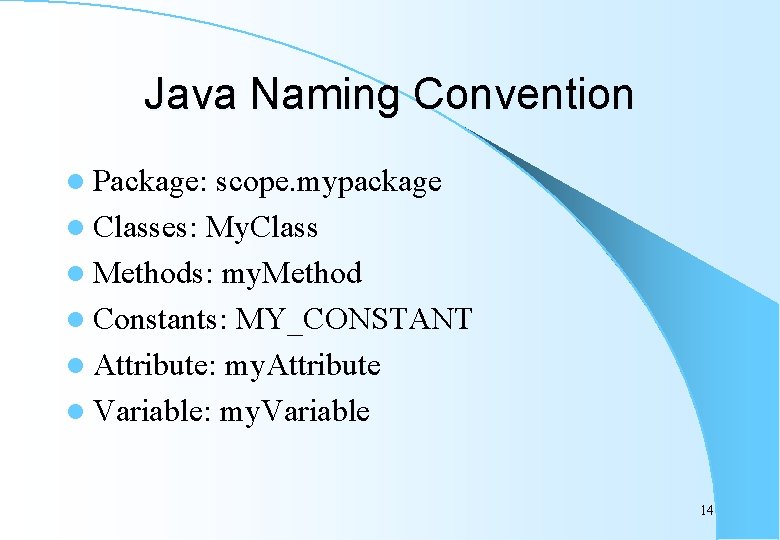 Java Naming Convention

- Package: scope.mypackage
- Classes: MyClass
- Methods: myMethod
- Constants: MY_CONSTANT
- Attribute: myAttribute
- Variable: myVariable

14